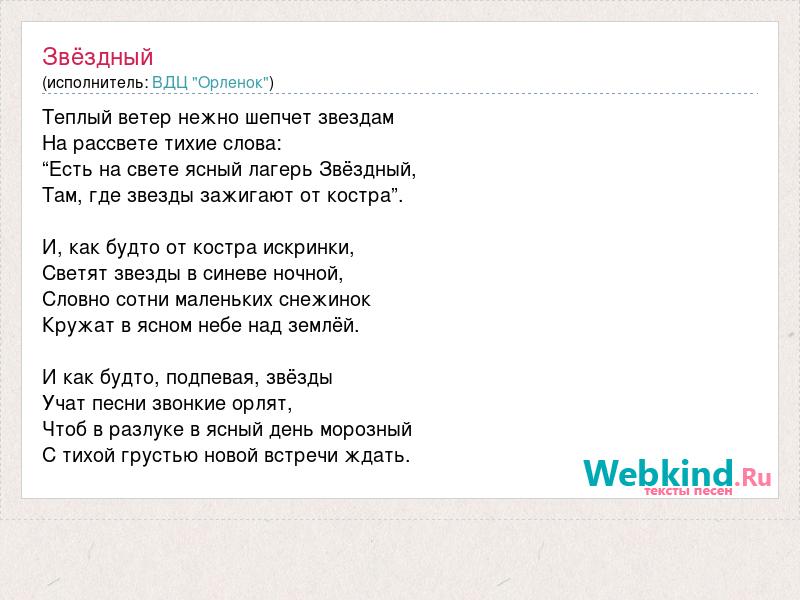 Звёздный
(исполнитель: ВДЦ "Орленок")

Теплый ветер нежно шепчет звездам
На рассвете тихие слова:
“Есть на свете ясный лагерь Звёздный,
Там, где звезды зажигают от костра”.

И, как будто от костра искринки,
Светят звезды в синеве ночной,
Словно сотни маленьких снежинок
Кружат в ясном небе над землёй.

И как будто, подпевая, звёзды
Учат песни звонкие орлят,
Чтоб в разлуке в ясный день морозный
С тихой грустью новой встречи ждать.

Webkind.Ru
тексты песен